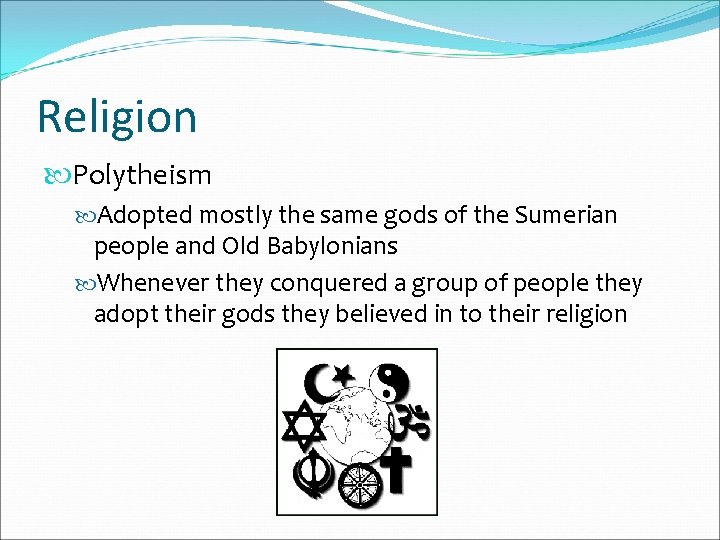 Religion

Polytheism

Adopted mostly the same gods of the Sumerian people and Old Babylonians

Whenever they conquered a group of people they adopt their gods they believed in to their religion